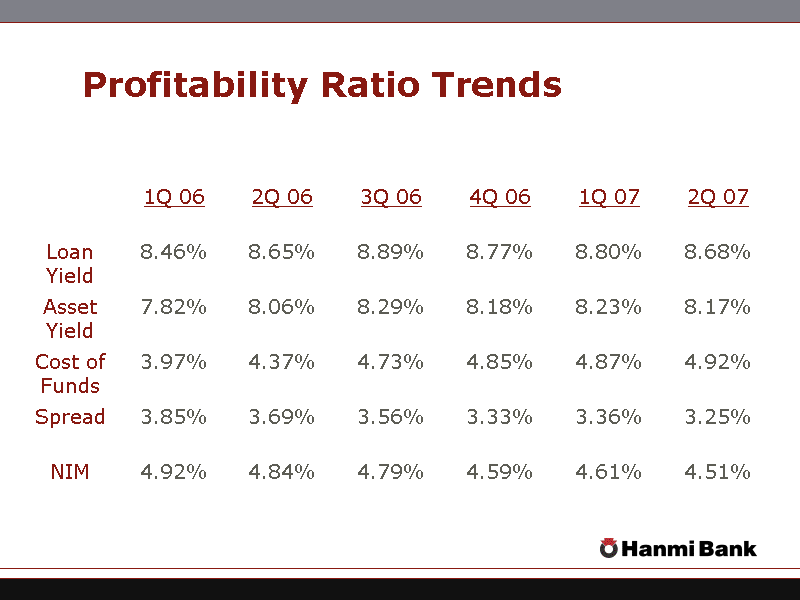 Profitability Ratio Trends

| | 1Q 06 | 2Q 06 | 3Q 06 | 4Q 06 | 1Q 07 | 2Q 07 |
|---|---|---|---|---|---|---|
| Loan Yield | 8.46% | 8.65% | 8.89% | 8.77% | 8.80% | 8.68% |
| Asset Yield | 7.82% | 8.06% | 8.29% | 8.18% | 8.23% | 8.17% |
| Cost of Funds | 3.97% | 4.37% | 4.73% | 4.85% | 4.87% | 4.92% |
| Spread | 3.85% | 3.69% | 3.56% | 3.33% | 3.36% | 3.25% |
| NIM | 4.92% | 4.84% | 4.79% | 4.59% | 4.61% | 4.51% |

Hanmi Bank